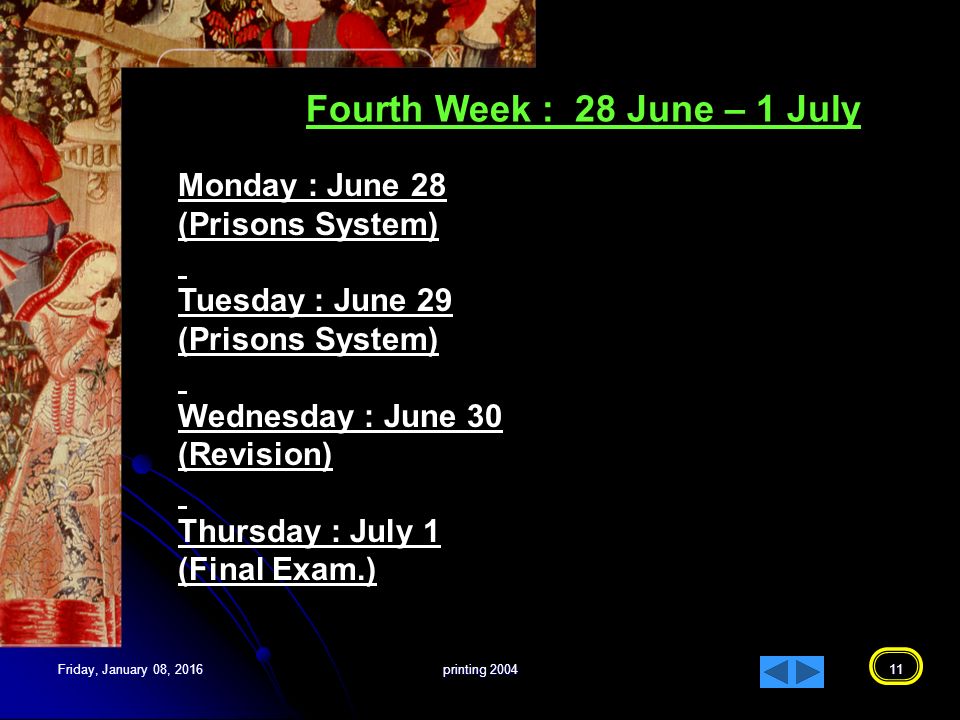 Fourth Week : 28 June – 1 July

Monday : June 28
(Prisons System)

Tuesday : June 29
(Prisons System)

Wednesday : June 30
(Revision)

Thursday : July 1
(Final Exam.)

Friday, January 08, 2016

printing 2004

11